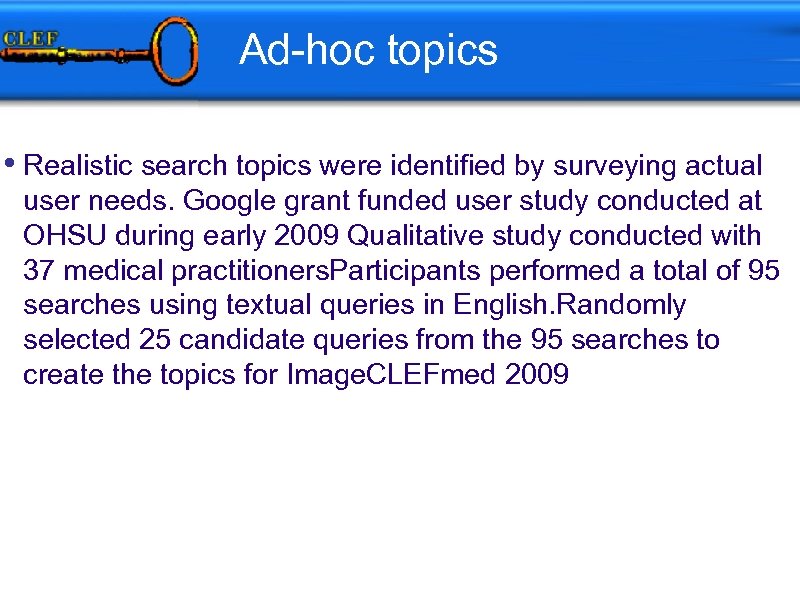 CLEF

Ad-hoc topics

• Realistic search topics were identified by surveying actual user needs. Google grant funded user study conducted at OHSU during early 2009 Qualitative study conducted with 37 medical practitionersParticipants performed a total of 95 searches using textual queries in English.Randomly selected 25 candidate queries from the 95 searches to create the topics for ImageCLEFmed 2009